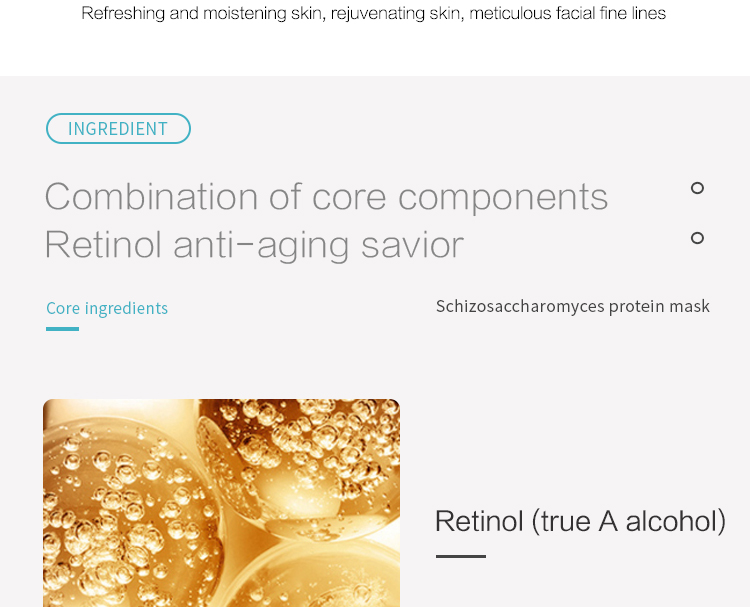 Refreshing and moistening skin, rejuvenating skin, meticulous facial fine lines

INGREDIENT

Combination of core components
Retinol anti-aging savior

Core ingredients

Schizosaccharomyces protein mask

Retinol (true A alcohol)